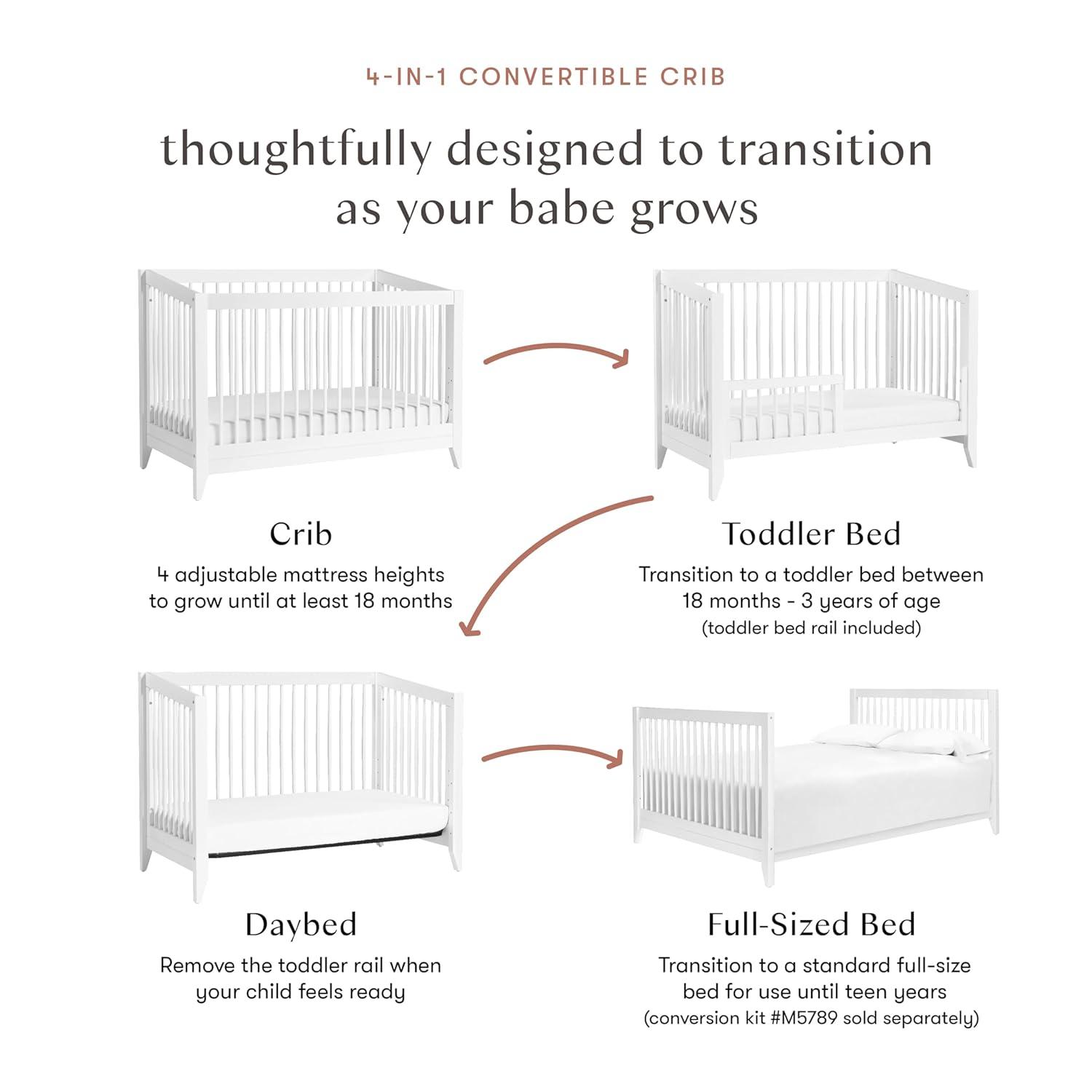 4-IN-1 CONVERTIBLE CRIB

thoughtfully designed to transition as your babe grows

Crib

4 adjustable mattress heights to grow until at least 18 months

Toddler Bed

Transition to a toddler bed between 18 months - 3 years of age (toddler bed rail included)

Daybed

Remove the toddler rail when your child feels ready

Full-Sized Bed

Transition to a standard full-size bed for use until teen years (conversion kit #M5789 sold separately)